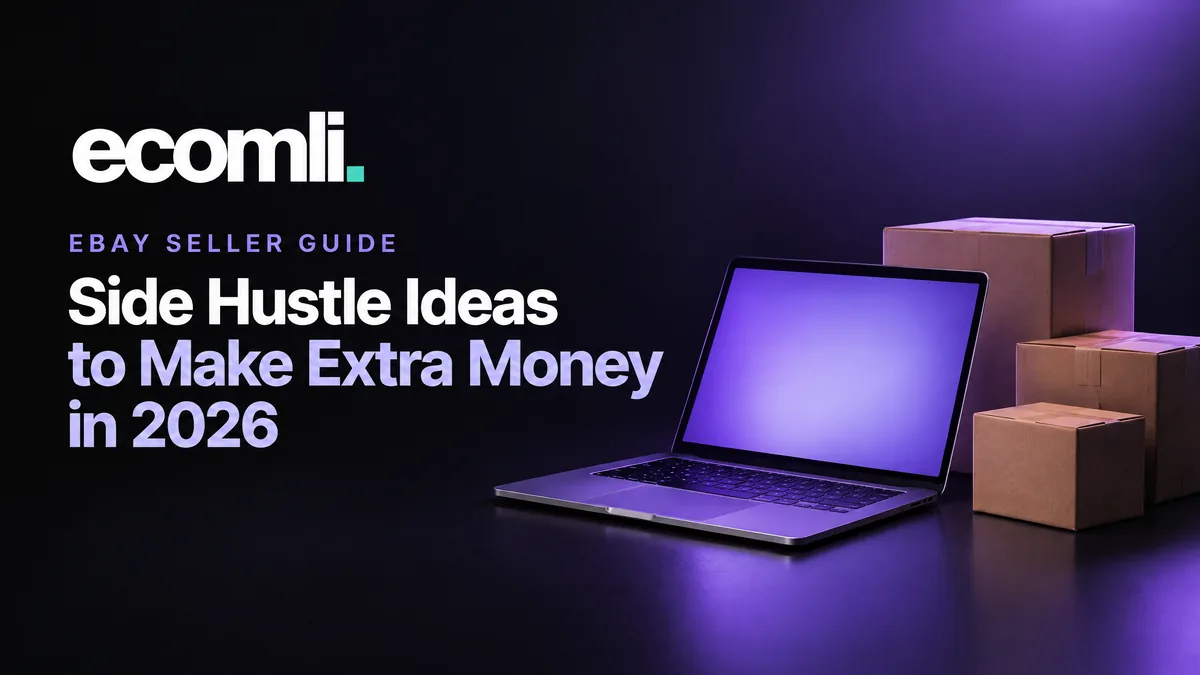 ecomli.

EBAY SELLER GUIDE

Side Hustle Ideas to Make Extra Money in 2026